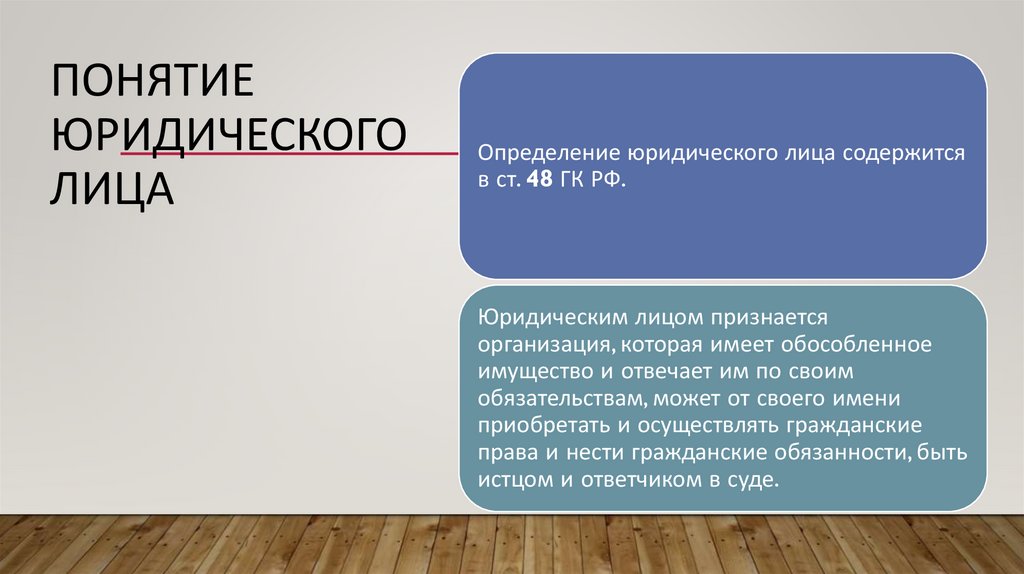 ПОНЯТИЕ ЮРИДИЧЕСКОГО ЛИЦА

Определение юридического лица содержится в ст. 48 ГК РФ.

Юридическим лицом признается организация, которая имеет обособленное имущество и отвечает им по своим обязательствам, может от своего имени приобретать и осуществлять гражданские права и нести гражданские обязанности, быть истцом и ответчиком в суде.